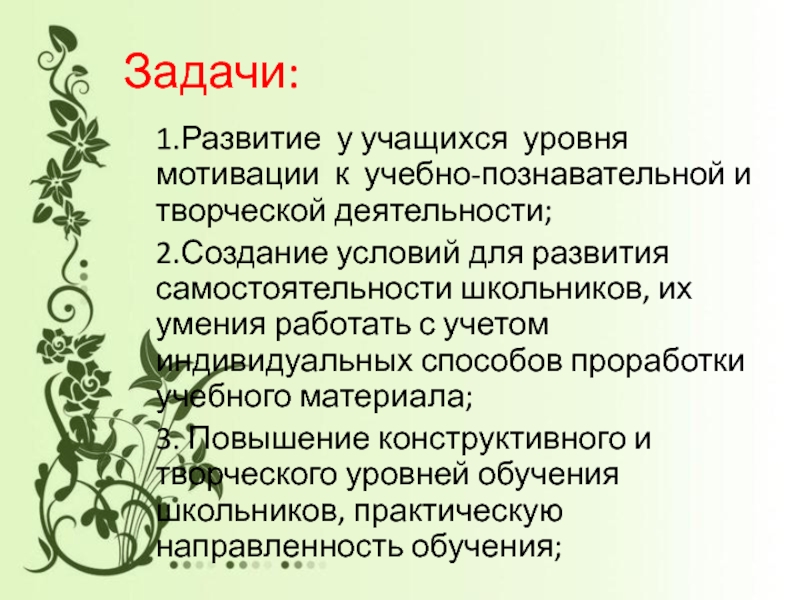 Задачи:

1.Развитие у учащихся уровня мотивации к учебно-познавательной и творческой деятельности;

2.Создание условий для развития самостоятельности школьников, их умения работать с учетом индивидуальных способов проработки учебного материала;

3. Повышение конструктивного и творческого уровней обучения школьников, практическую направленность обучения;